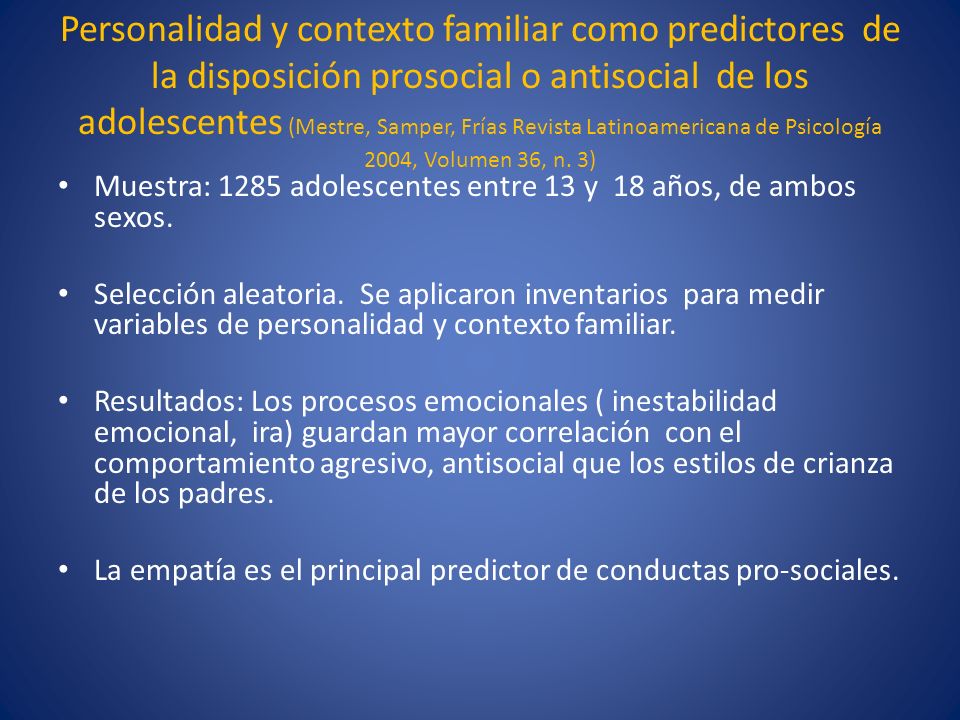 Personalidad y contexto familiar como predictores de la disposición prosocial o antisocial de los adolescentes (Mestre, Samper, Frías Revista Latinoamericana de Psicología 2004, Volumen 36, n. 3)

• Muestra: 1285 adolescentes entre 13 y 18 años, de ambos sexos.

• Selección aleatoria. Se aplicaron inventarios para medir variables de personalidad y contexto familiar.

• Resultados: Los procesos emocionales ( inestabilidad emocional, ira) guardan mayor correlación con el comportamiento agresivo, antisocial que los estilos de crianza de los padres.

• La empatía es el principal predictor de conductas pro-sociales.